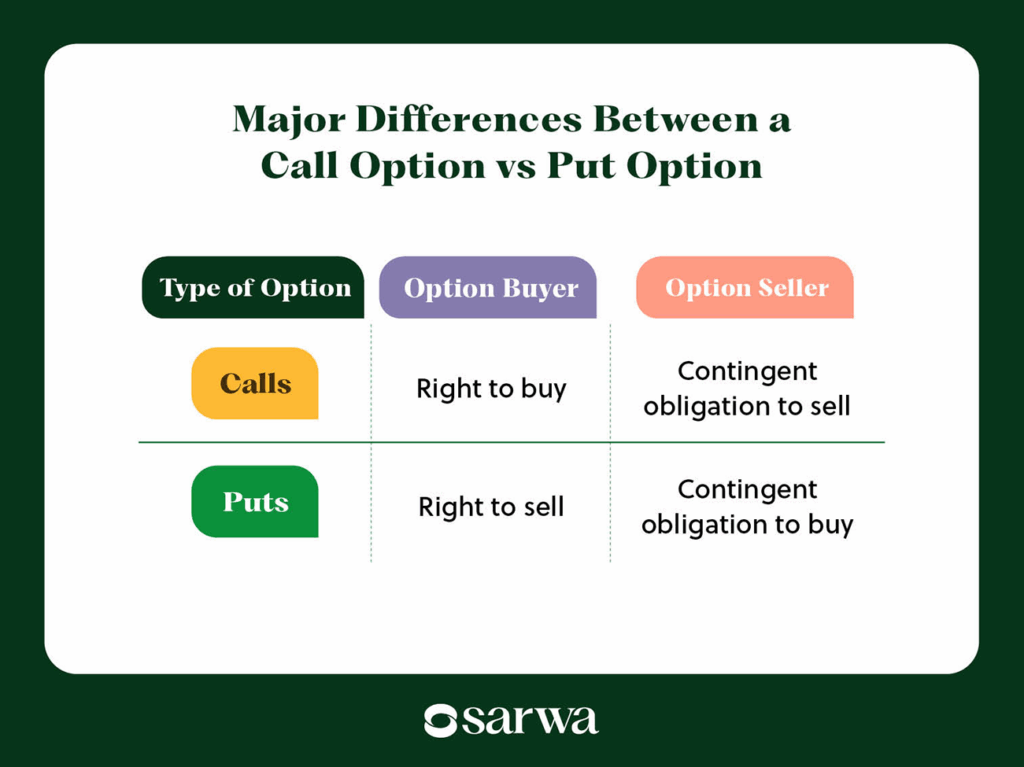 Major Differences Between a Call Option vs Put Option

| Type of Option | Option Buyer | Option Seller |
|---|---|---|
| Calls | Right to buy | Contingent obligation to sell |
| Puts | Right to sell | Contingent obligation to buy |

sarwa